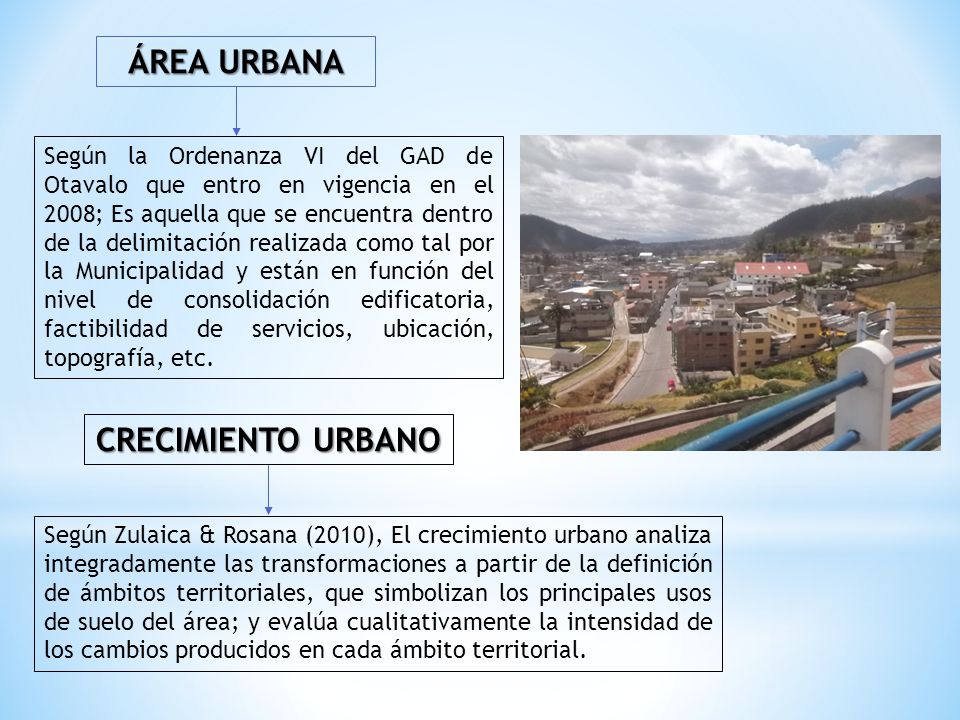 ÁREA URBANA

Según la Ordenanza VI del GAD de Otavalo que entro en vigencia en el 2008; Es aquella que se encuentra dentro de la delimitación realizada como tal por la Municipalidad y están en función del nivel de consolidación edificatoria, factibilidad de servicios, ubicación, topografía, etc.

CRECIMIENTO URBANO

Según Zulaica & Rosana (2010), El crecimiento urbano analiza integradamente las transformaciones a partir de la definición de ámbitos territoriales, que simbolizan los principales usos de suelo del área; y evalúa cualitativamente la intensidad de los cambios producidos en cada ámbito territorial.